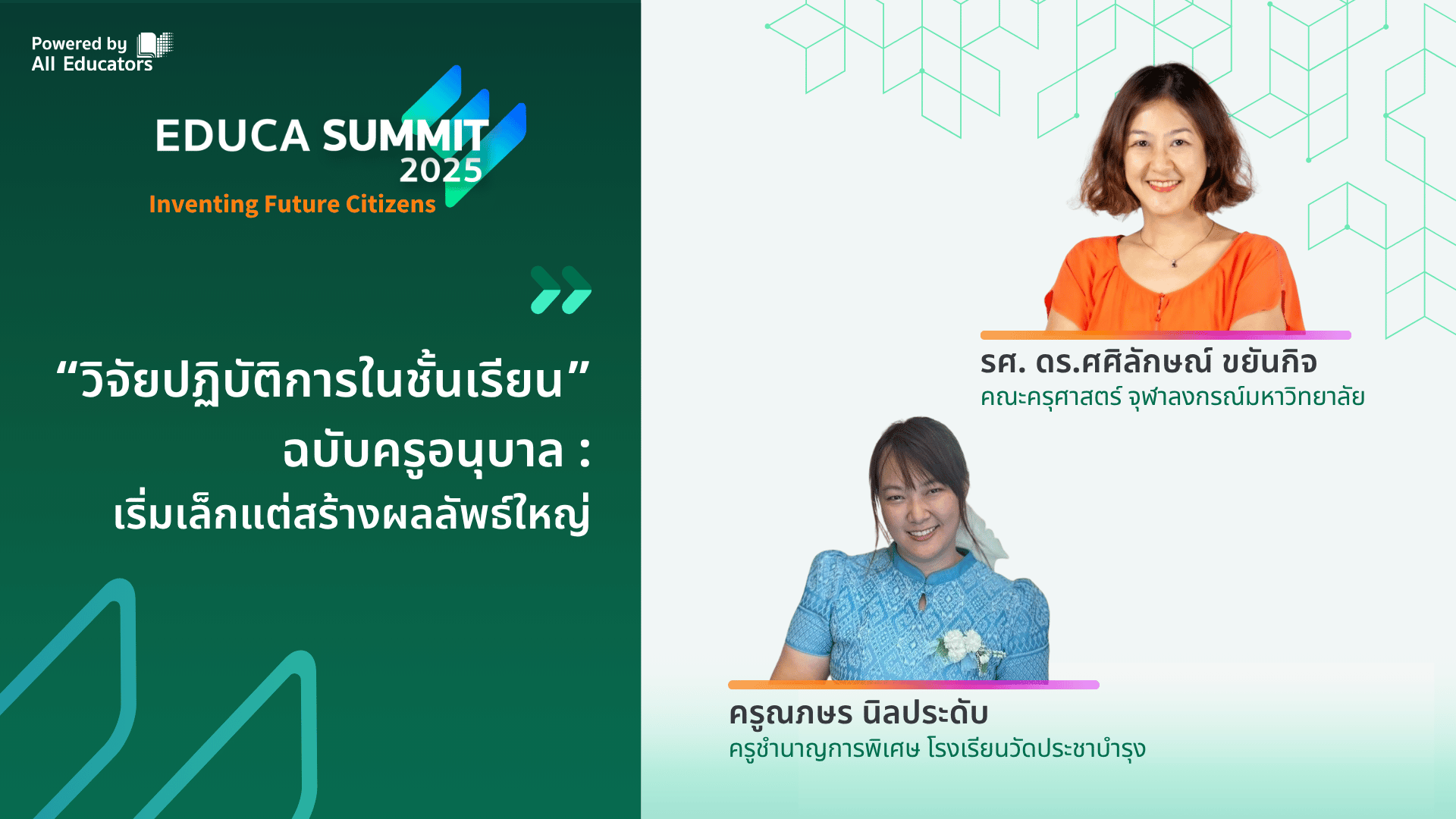 Powered by
All Educators

EDUCA SUMMIT
2025
Inventing Future Citizens

“วิจัยปฏิบัติการในชั้นเรียน” ฉบับครูอนุบาล : เริ่มเล็กแต่สร้างผลลัพธ์ใหญ่

รศ. ดร.ศศิลักษณ์ ขยันกิจ
คณะครุศาสตร์ จุฬาลงกรณ์มหาวิทยาลัย

ครูณภษร นิลประดับ
ครูชำนาญการพิเศษ โรงเรียนวัดประชาบำรุง